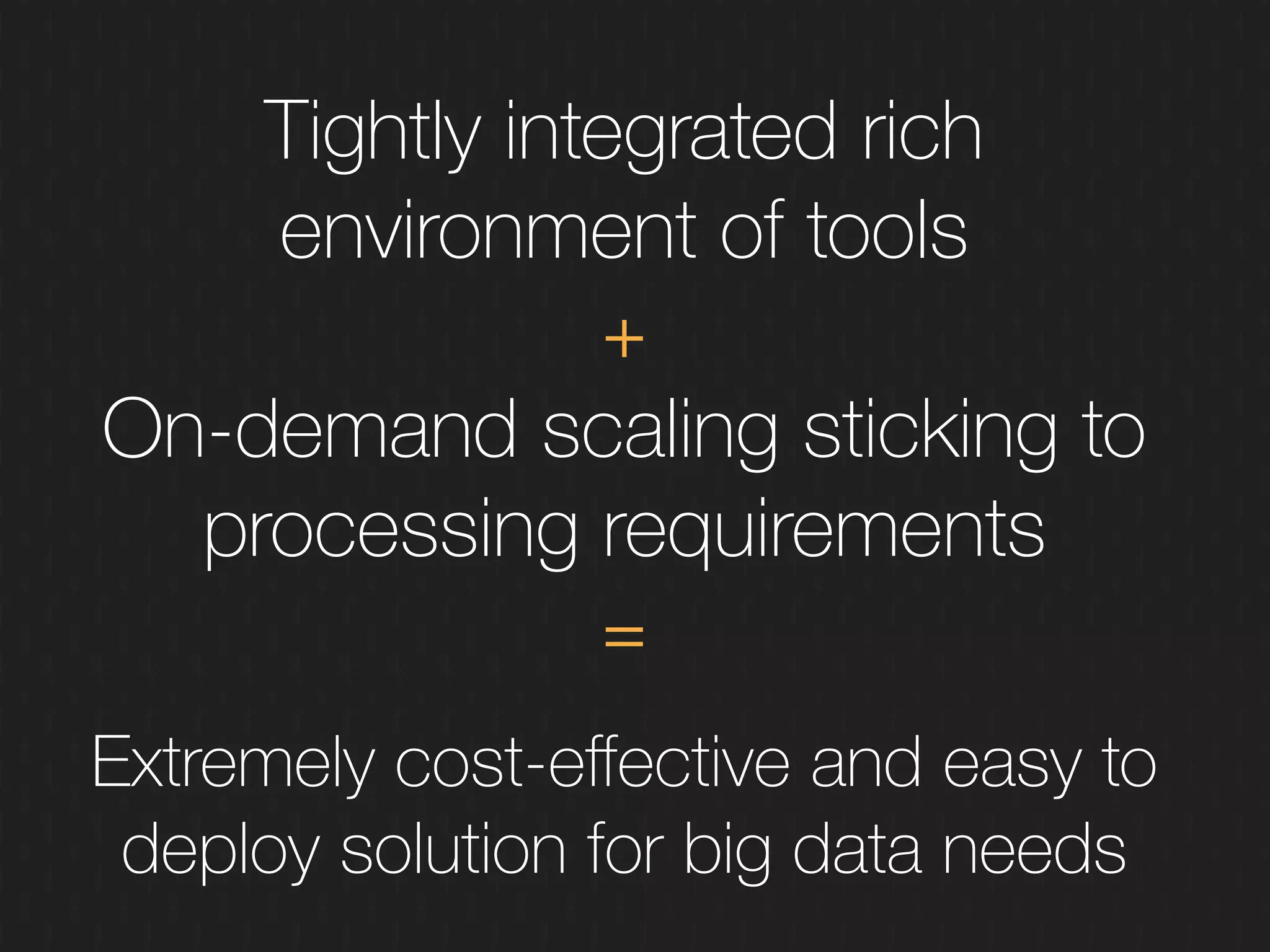 Tightly integrated rich environment of tools

+

On-demand scaling sticking to processing requirements

=

Extremely cost-effective and easy to deploy solution for big data needs